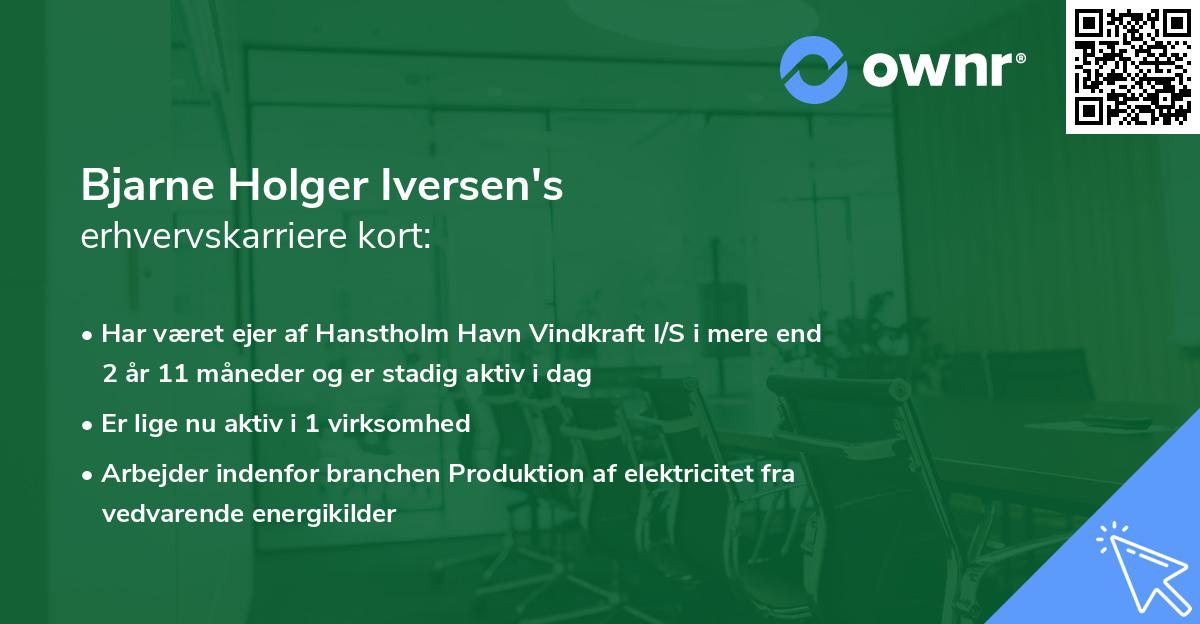 ownr®

Bjarne Holger Iversen's
erhvervskarriere kort:

• Har været ejer af Hanstholm Havn Vindkraft I/S i mere end 2 år 11 måneder og er stadig aktiv i dag

• Er lige nu aktiv i 1 virksomhed

• Arbejder indenfor branchen Produktion af elektricitet fra vedvarende energikilder